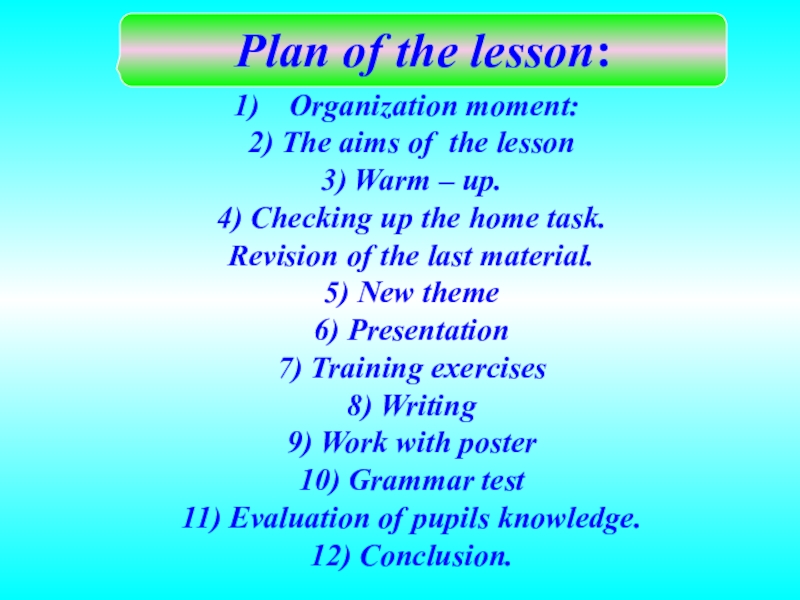 Plan of the lesson:

1) Organization moment:
2) The aims of the lesson
3) Warm – up.
4) Checking up the home task. Revision of the last material.
5) New theme
6) Presentation
7) Training exercises
8) Writing
9) Work with poster
10) Grammar test
11) Evaluation of pupils knowledge.
12) Conclusion.